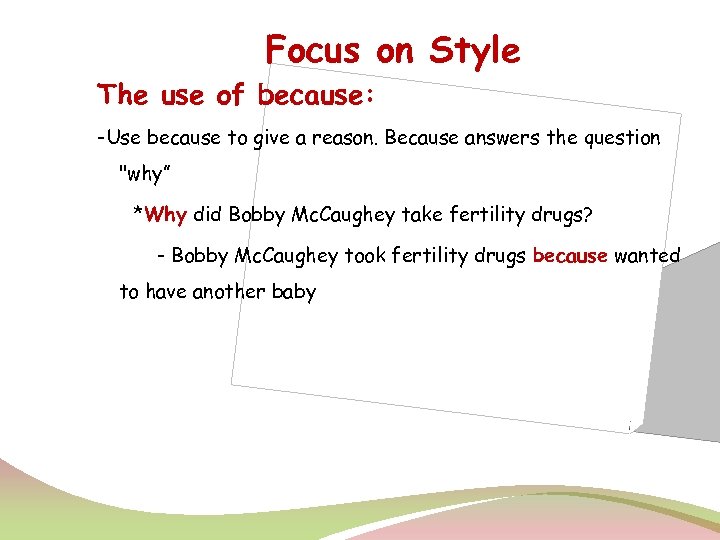 Focus on Style

The use of because:

-Use because to give a reason. Because answers the question "why"

*Why did Bobby McCaughey take fertility drugs?

- Bobby McCaughey took fertility drugs because wanted to have another baby